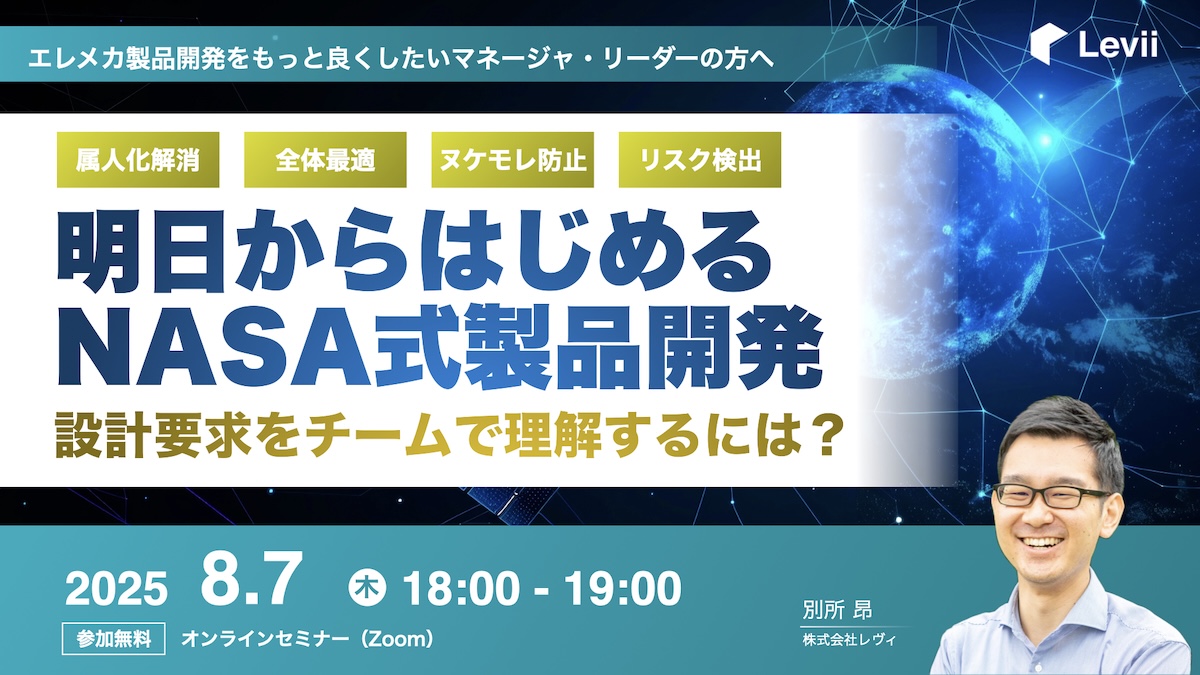 エレメカ製品開発をもっと良くしたいマネージャ・リーダーの方へ

Levii

属人化解消
全体最適
ヌケモレ防止
リスク検出

明日からはじめる
NASA式製品開発
設計要求をチームで理解するには？

2025 8.7 木 18:00 - 19:00

参加無料 オンラインセミナー（Zoom）

別所 昂
株式会社レヴィ